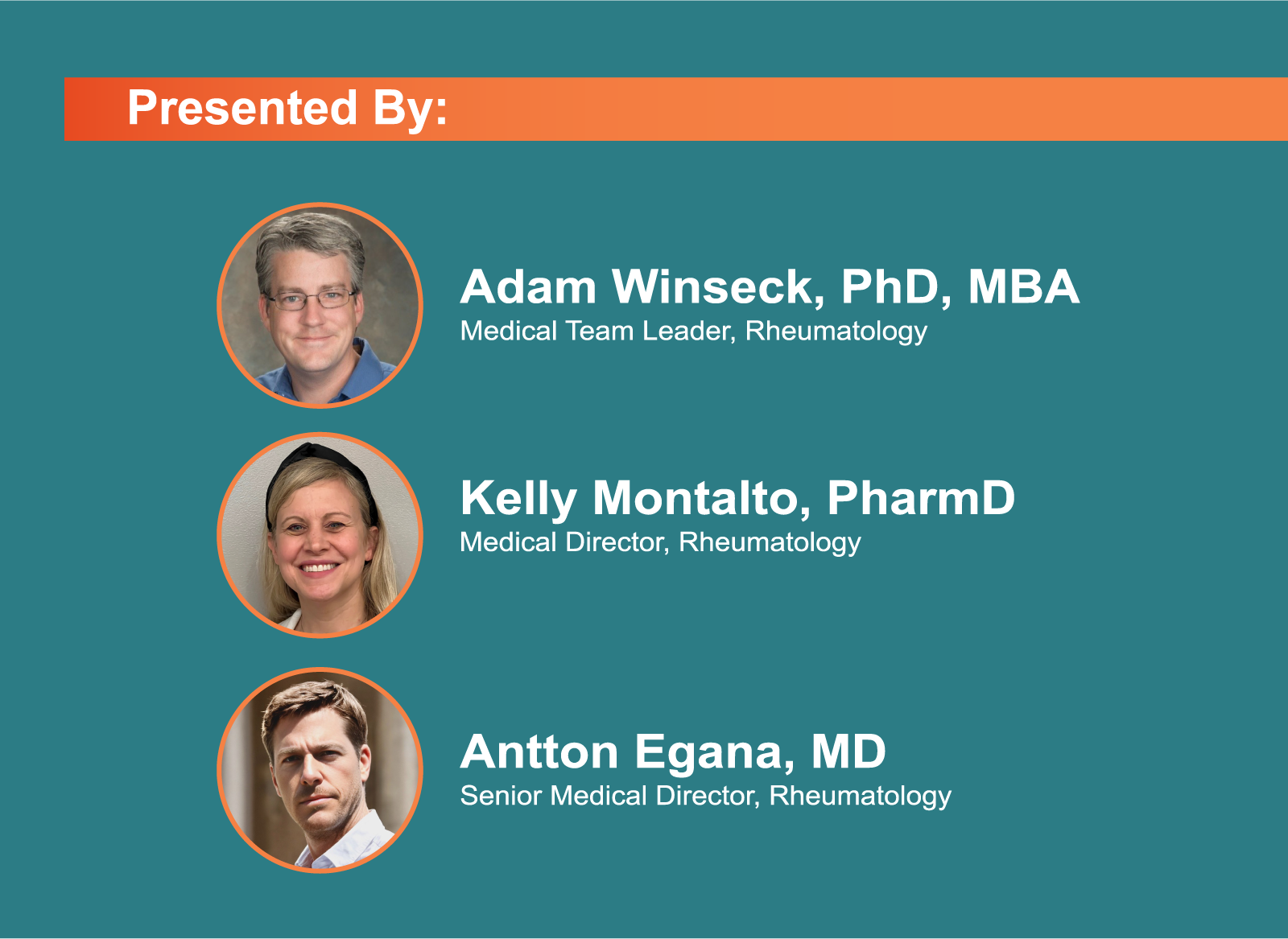 Presented By:

Adam Winseck, PhD, MBA
Medical Team Leader, Rheumatology

Kelly Montalto, PharmD
Medical Director, Rheumatology

Antton Egana, MD
Senior Medical Director, Rheumatology